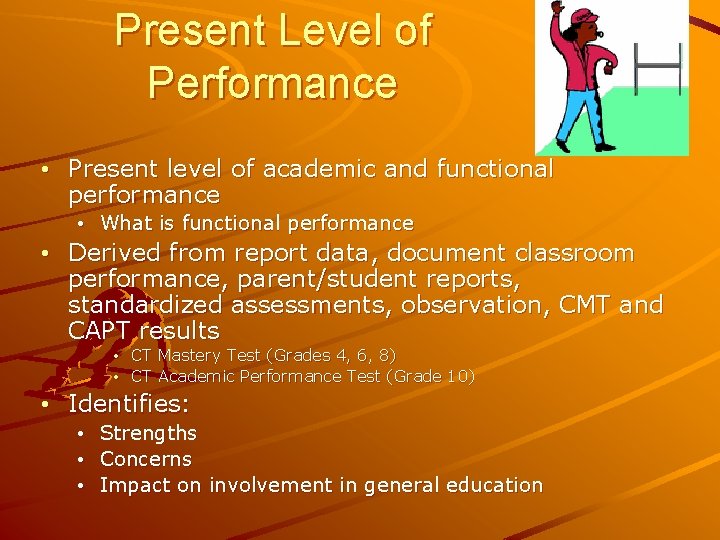 Present Level of Performance

• Present level of academic and functional performance
  • What is functional performance
• Derived from report data, document classroom performance, parent/student reports, standardized assessments, observation, CMT and CAPT results
  • CT Mastery Test (Grades 4, 6, 8)
  • CT Academic Performance Test (Grade 10)
• Identifies:
  • Strengths
  • Concerns
  • Impact on involvement in general education